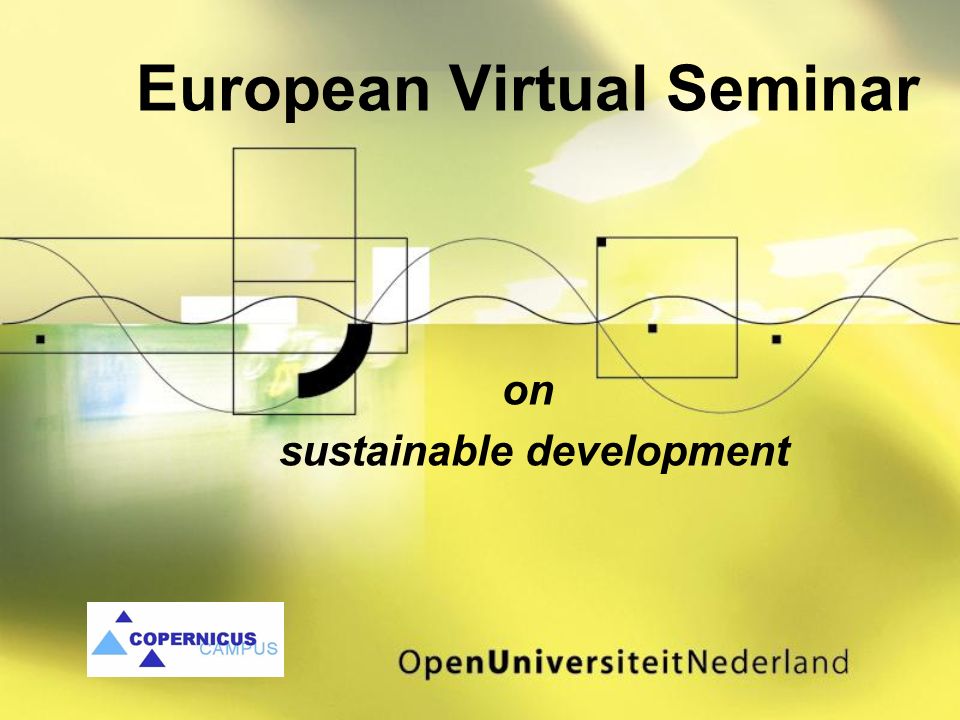 European Virtual Seminar

on
sustainable development

COPERNICUS CAMPUS

OpenUniversiteitNederland